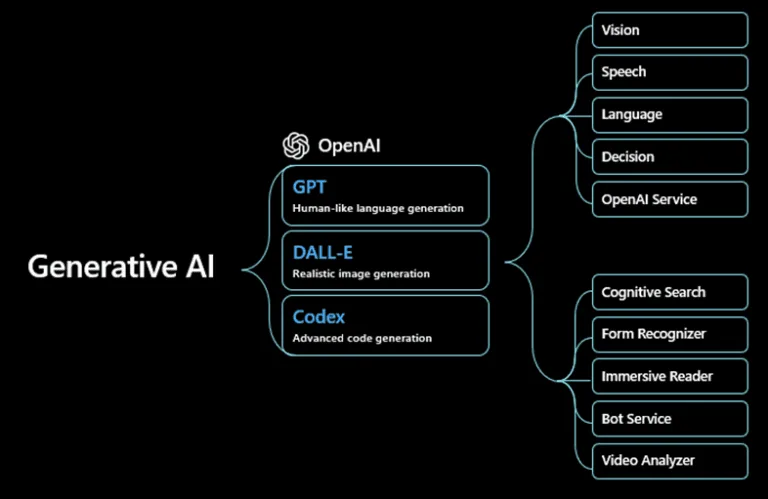 Generative AI

OpenAI

GPT
Human-like language generation

DALL-E
Realistic image generation

Codex
Advanced code generation

Vision
Speech
Language
Decision
OpenAI Service

Cognitive Search
Form Recognizer
Immersive Reader
Bot Service
Video Analyzer